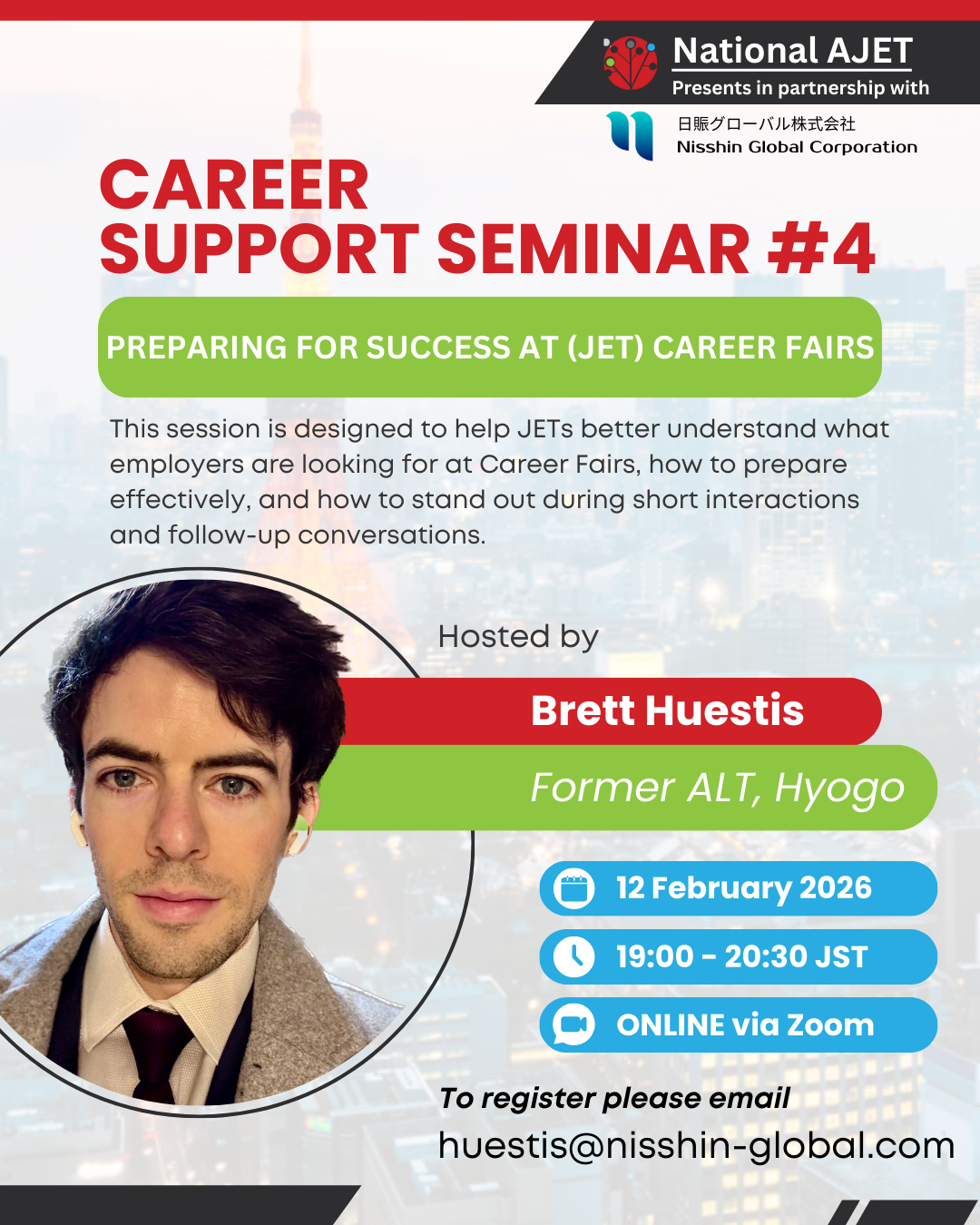 National AJET
Presents in partnership with

日賑グローバル株式会社
Nisshin Global Corporation

CAREER SUPPORT SEMINAR #4

PREPARING FOR SUCCESS AT (JET) CAREER FAIRS

This session is designed to help JETs better understand what employers are looking for at Career Fairs, how to prepare effectively, and how to stand out during short interactions and follow-up conversations.

Hosted by

Brett Huestis

Former ALT, Hyogo

12 February 2026

19:00 - 20:30 JST

ONLINE via Zoom

To register please email
huestis@nisshin-global.com